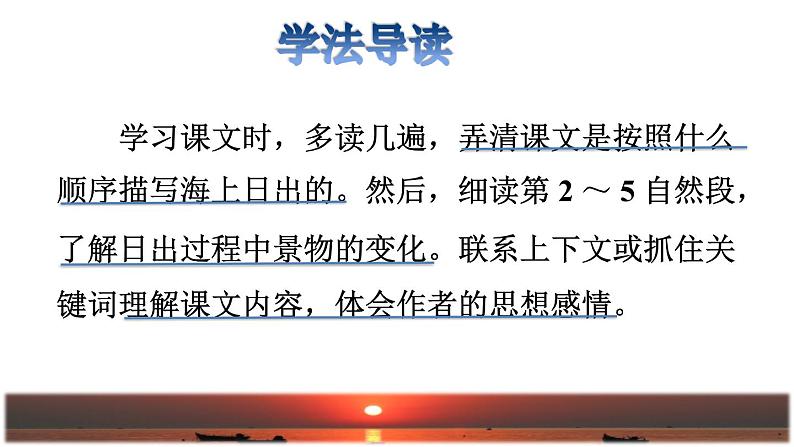 学法导读

学习课文时，多读几遍，弄清课文是按照什么顺序描写海上日出的。然后，细读第 2 ～ 5 自然段，了解日出过程中景物的变化。联系上下文或抓住关键词理解课文内容，体会作者的思想感情。